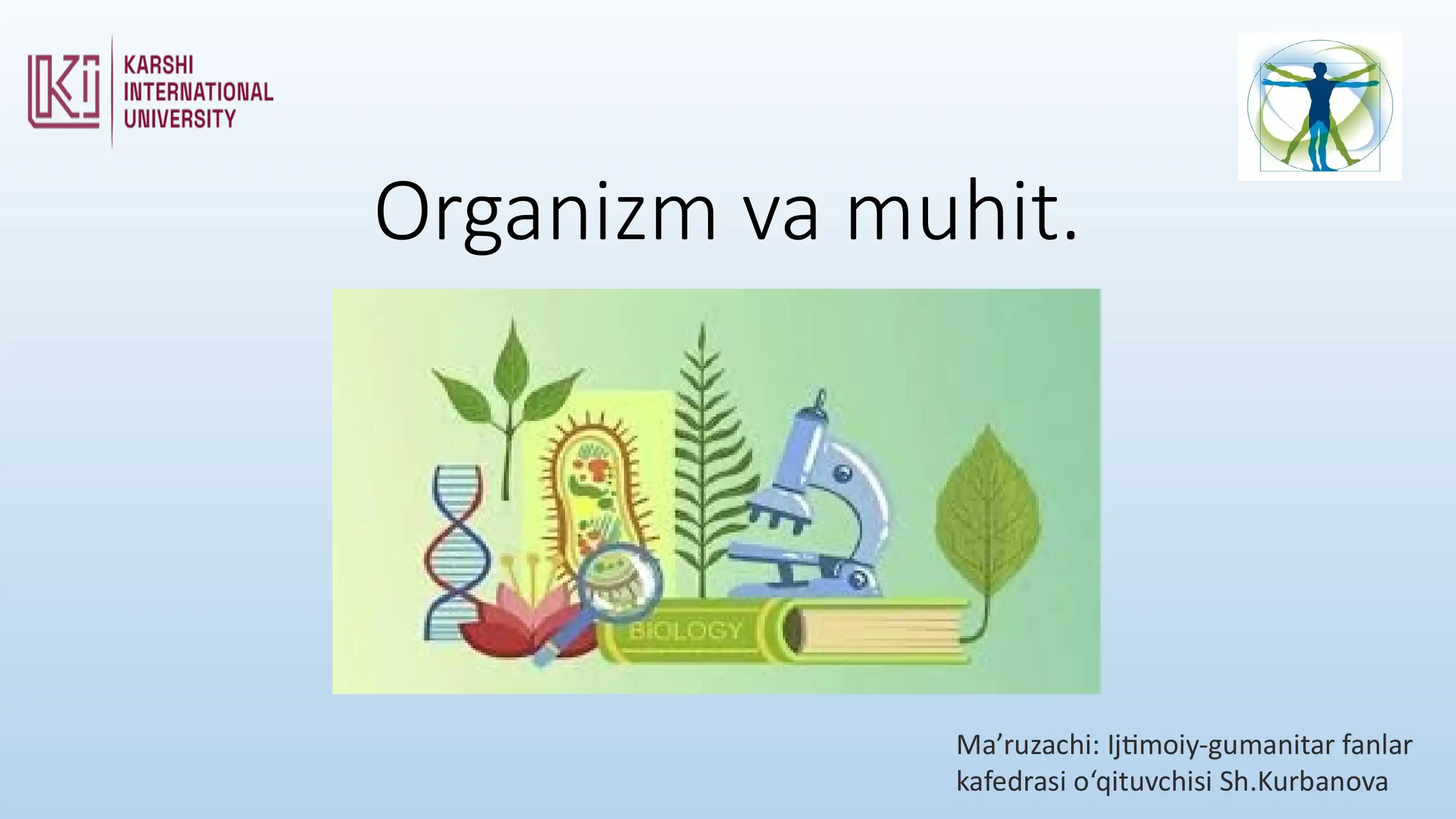 KARSHI INTERNATIONAL UNIVERSITY

Organizm va muhit.

BIOLOGY

Ma’ruzachi: Ijtimoiy-gumanitar fanlar kafedrasi o‘qituvchisi Sh.Kurbanova